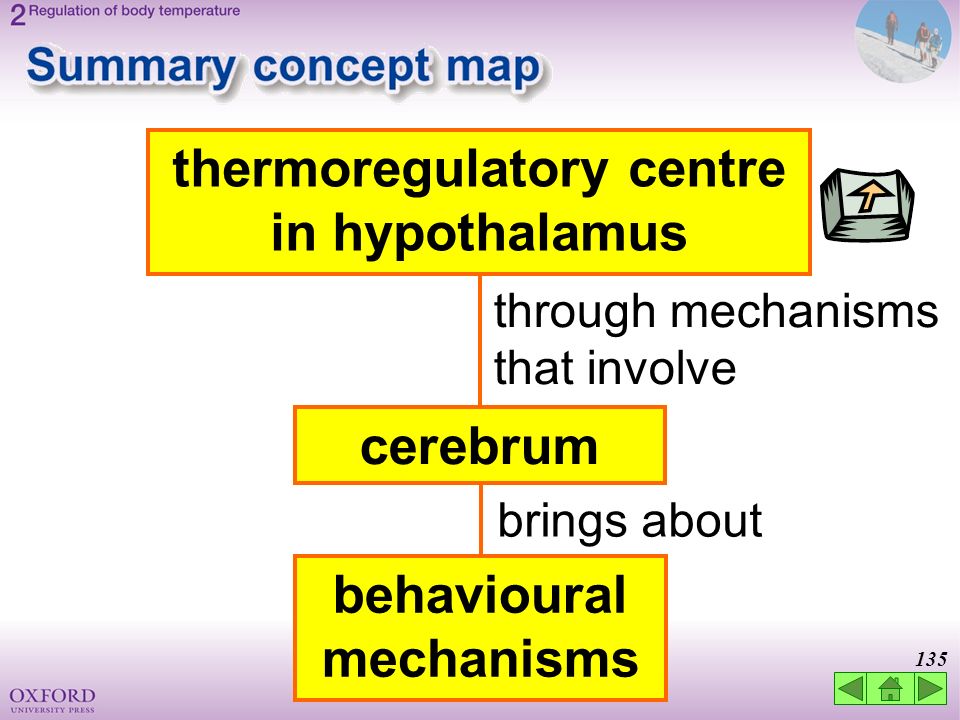 2 Regulation of body temperature

Summary concept map

thermoregulatory centre in hypothalamus

through mechanisms that involve

cerebrum

brings about

behavioural mechanisms

135

OXFORD
UNIVERSITY PRESS